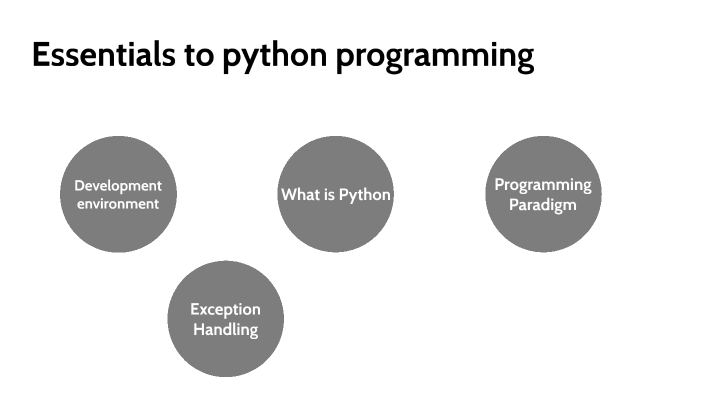 Essentials to python programming

Development environment

What is Python

Programming Paradigm

Exception Handling